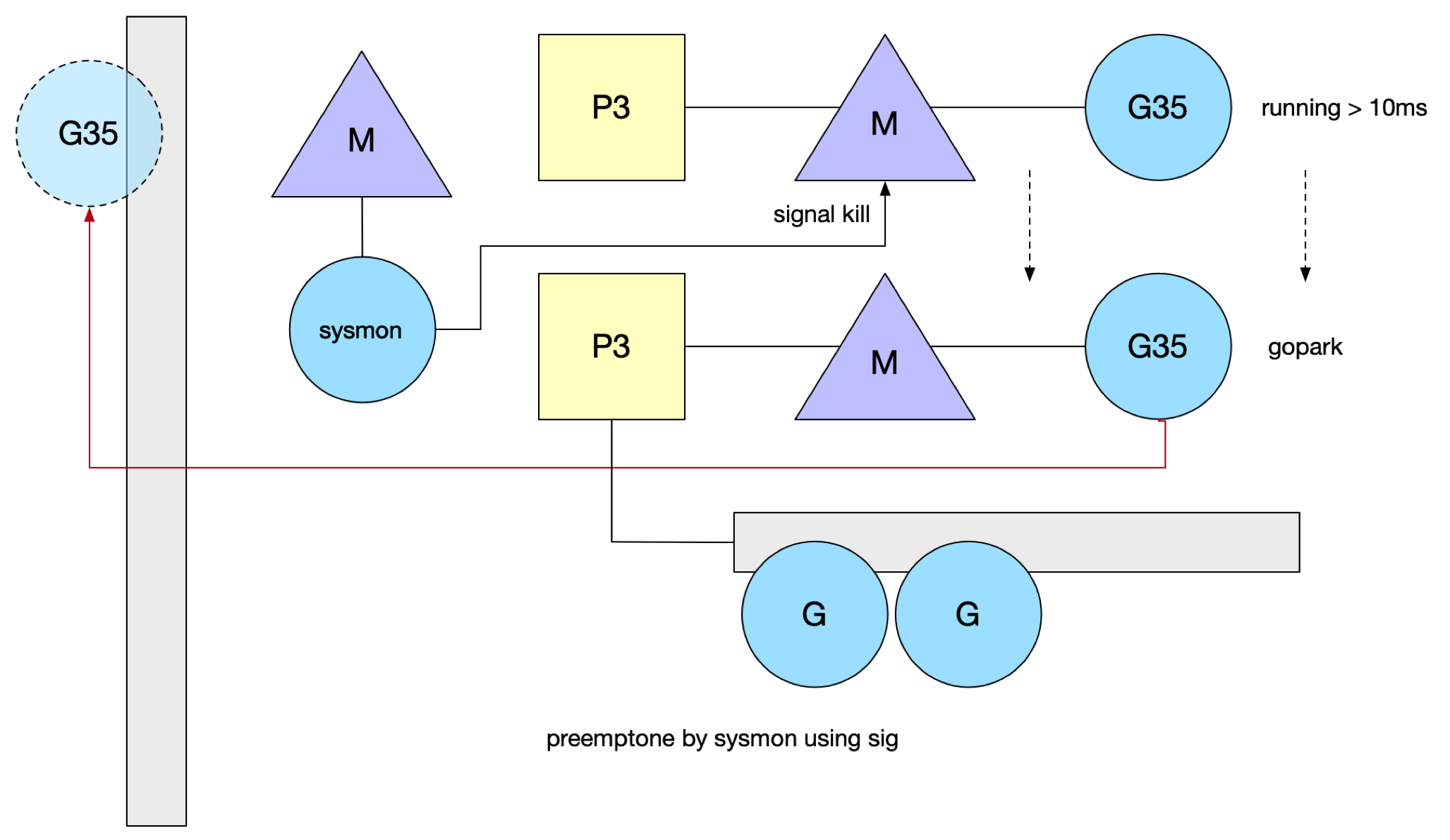 G35

M

P3

M

G35

running > 10ms

signal kill

sysmon

P3

M

G35

gopark

G

G

preemptone by sysmon using sig